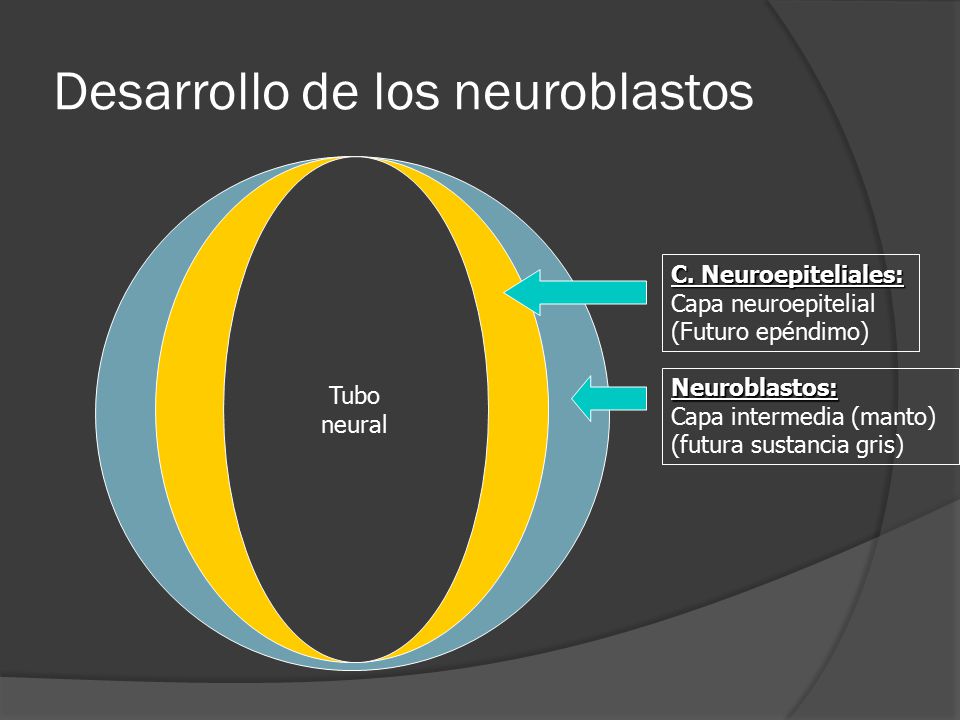 Desarrollo de los neuroblastos

Tubo neural

C. Neuroepiteliales:
Capa neuroepitelial
(Futuro epéndimo)

Neuroblastos:
Capa intermedia (manto)
(futura sustancia gris)